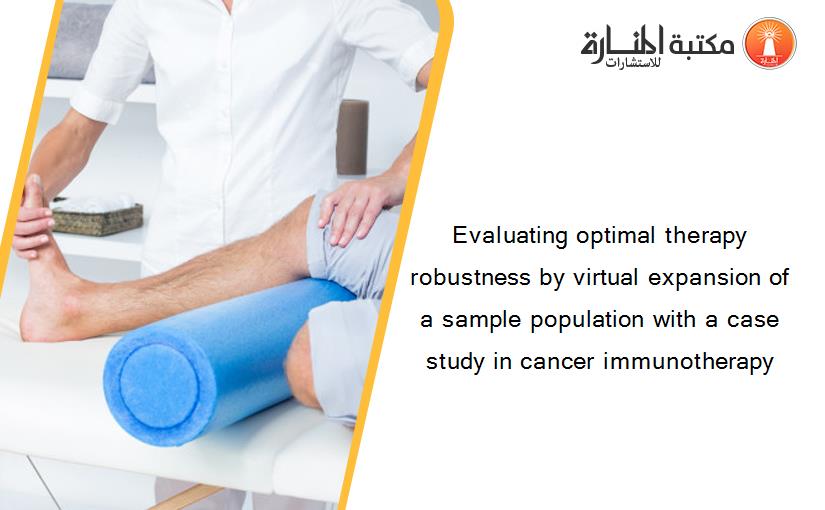 مكتبة المنارة للاستشارات

Evaluating optimal therapy robustness by virtual expansion of a sample population with a case study in cancer immunotherapy